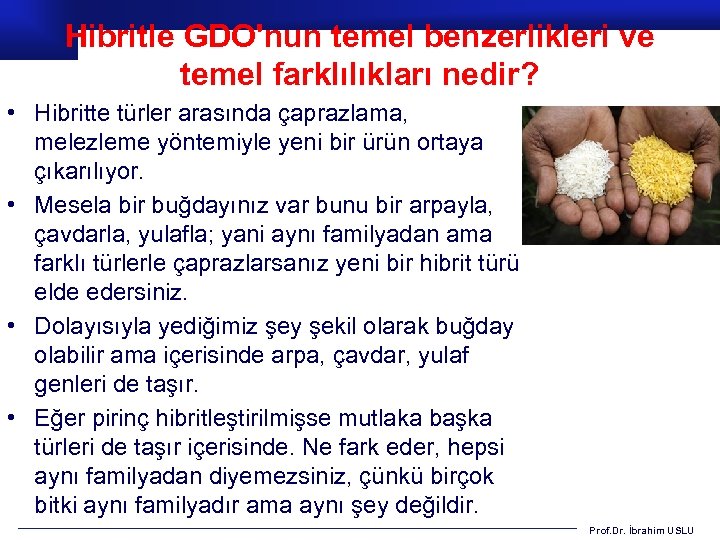 Hibritle GDO'nun temel benzerlikleri ve temel farklılıkları nedir?

• Hibritte türler arasında çaprazlama, melezleme yöntemiyle yeni bir ürün ortaya çıkarılıyor.

• Mesela bir buğdayınız var bunu bir arpayla, çavdarla, yulafla; yani aynı familyadan ama farklı türlerle çaprazlarsanız yeni bir hibrit türü elde edersiniz.

• Dolayısıyla yediğimiz şey şekil olarak buğday olabilir ama içerisinde arpa, çavdar, yulaf genleri de taşır.

• Eğer pirinç hibritleştirilmişse mutlaka başka türleri de taşır içerisinde. Ne fark eder, hepsi aynı familyadan diyemezsiniz, çünkü birçok bitki aynı familyadır ama aynı şey değildir.

Prof.Dr. İbrahim USLU